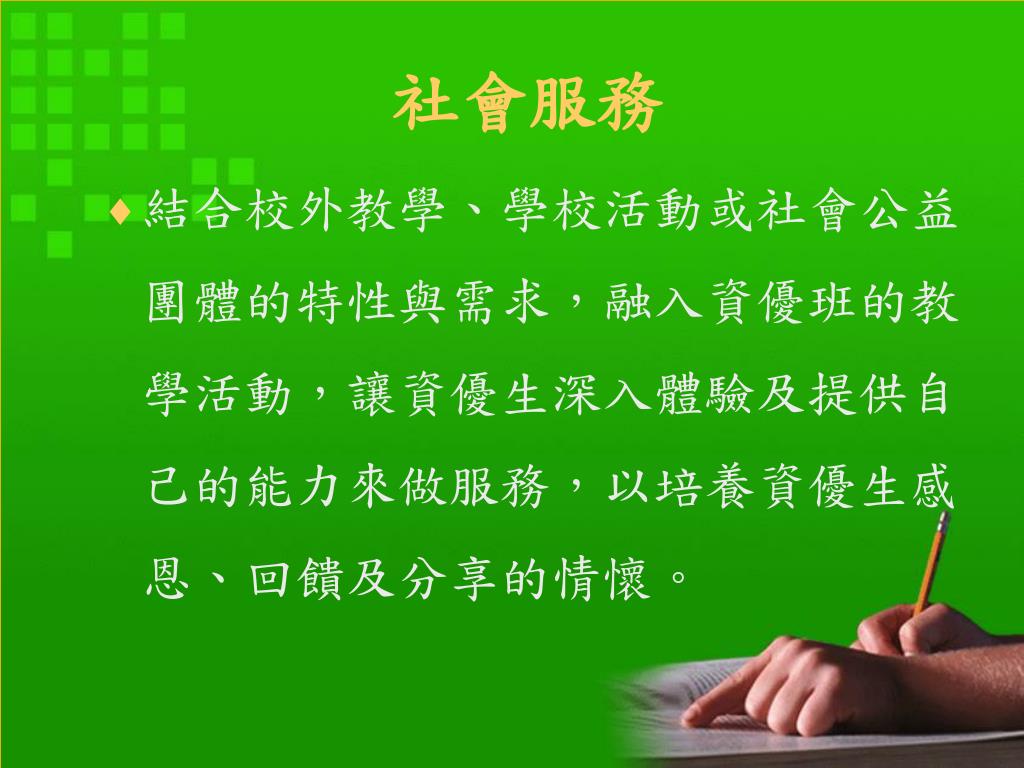 社會服務

♦ 結合校外教學、學校活動或社會公益團體的特性與需求，融入資優班的教學活動，讓資優生深入體驗及提供自己的能力來做服務，以培養資優生感恩、回饋及分享的情懷。